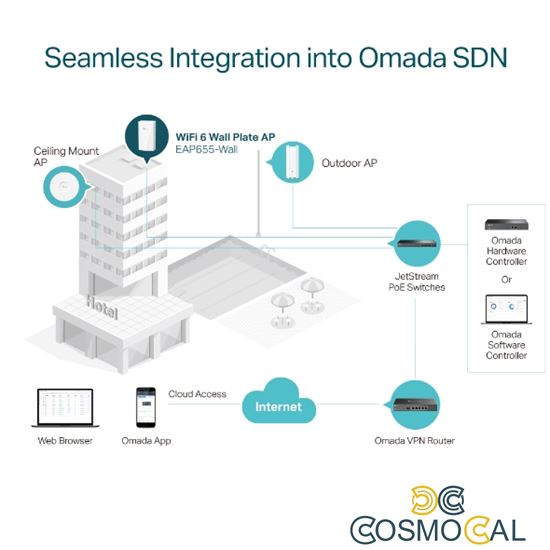 Seamless Integration into Omada SDN

Ceiling Mount AP

WiFi 6 Wall Plate AP
EAP655-Wall

Outdoor AP

Hotel

JetStream PoE Switches

Omada Hardware Controller

Or

Omada Software Controller

Web Browser

Omada App

Cloud Access

Internet

Omada VPN Router

COSMOCAL